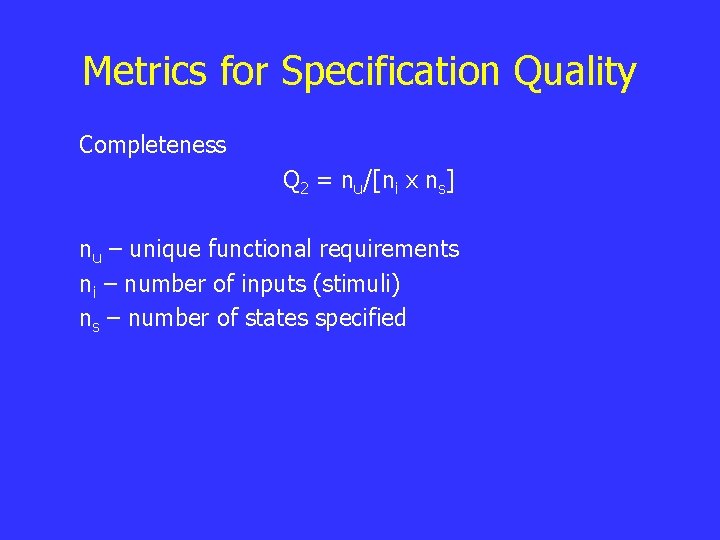 Metrics for Specification Quality

Completeness

$Q_2 = n_u/[n_i \times n_s]$

$n_u$ – unique functional requirements
$n_i$ – number of inputs (stimuli)
$n_s$ – number of states specified